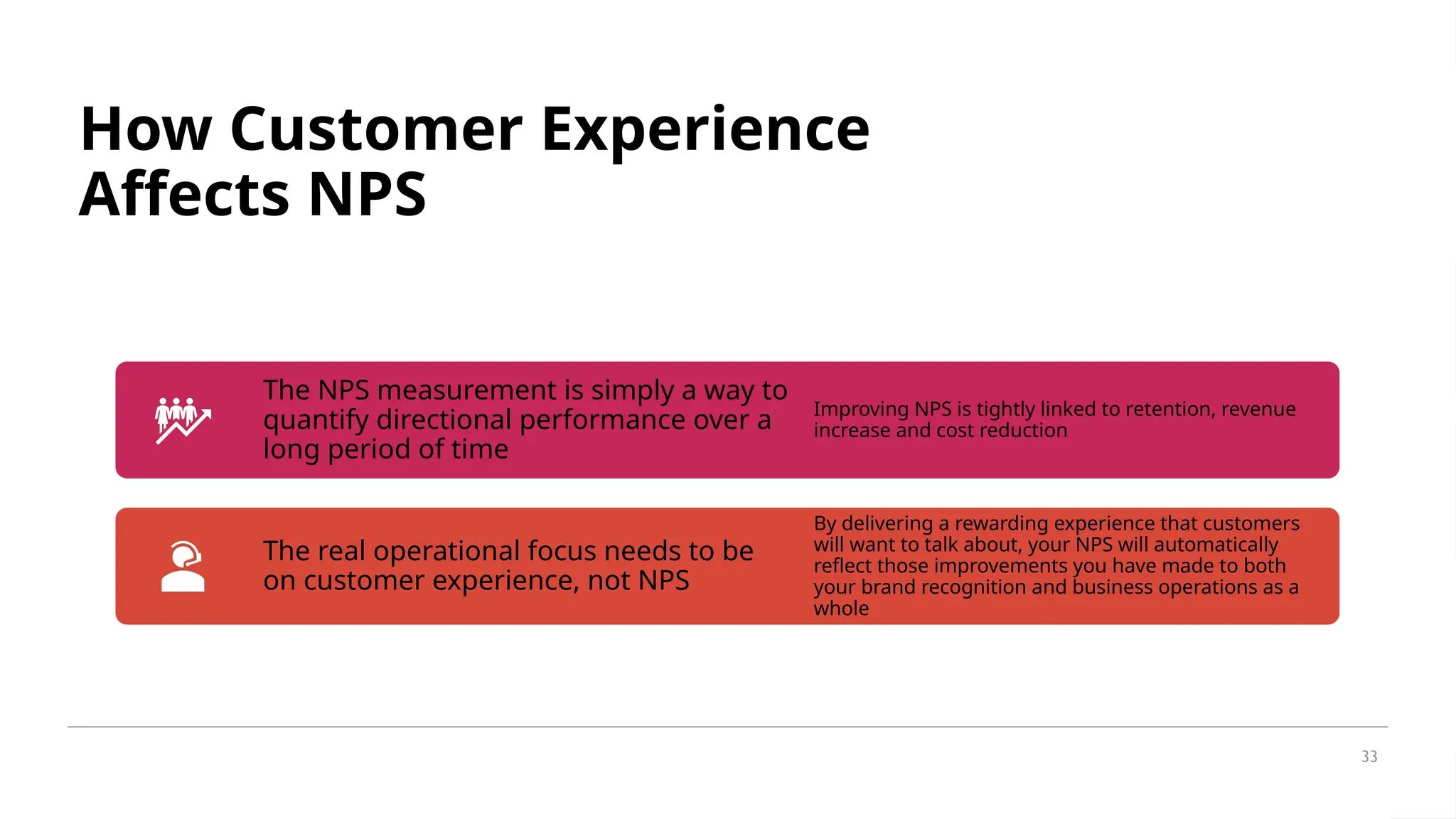 How Customer Experience Affects NPS

The NPS measurement is simply a way to quantify directional performance over a long period of time

Improving NPS is tightly linked to retention, revenue increase and cost reduction

The real operational focus needs to be on customer experience, not NPS

By delivering a rewarding experience that customers will want to talk about, your NPS will automatically reflect those improvements you have made to both your brand recognition and business operations as a whole

33